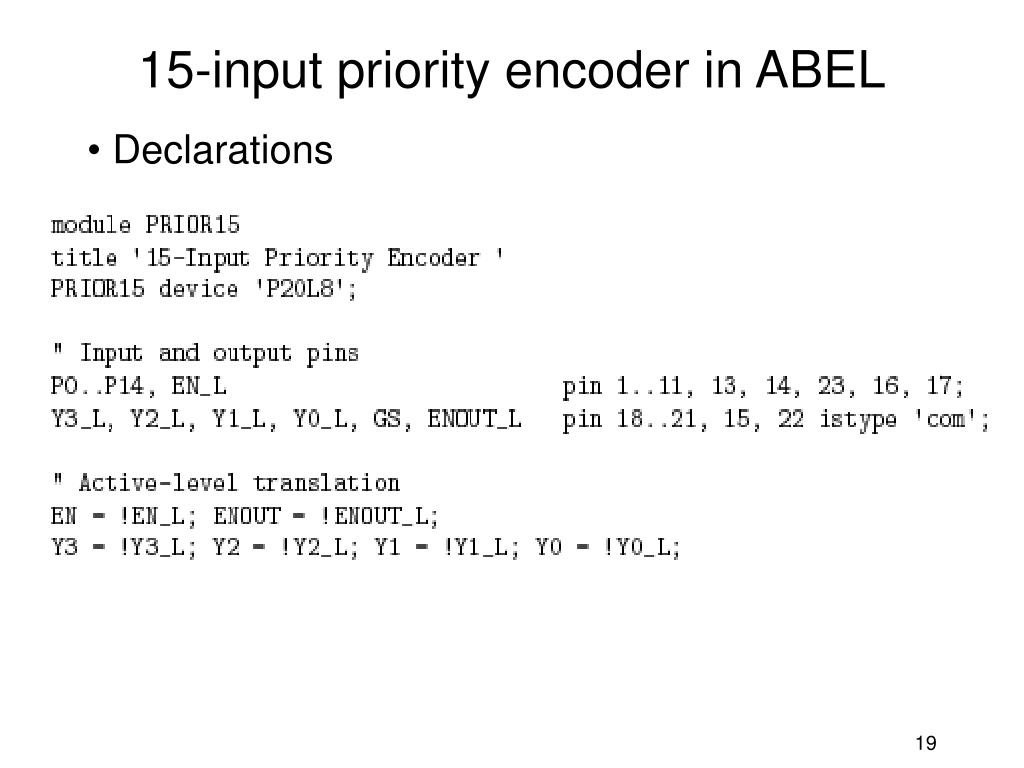 15-input priority encoder in ABEL

• Declarations

module PRIOR15
title '15-Input Priority Encoder '
PRIOR15 device 'P20L8';

" Input and output pins
P0..P14, EN_L                    pin 1..11, 13, 14, 23, 16, 17;
Y3_L, Y2_L, Y1_L, Y0_L, GS, ENOUT_L   pin 18..21, 15, 22 istype 'com';

" Active-level translation
EN = !EN_L; ENOUT = !ENOUT_L;
Y3 = !Y3_L; Y2 = !Y2_L; Y1 = !Y1_L; Y0 = !Y0_L;

19